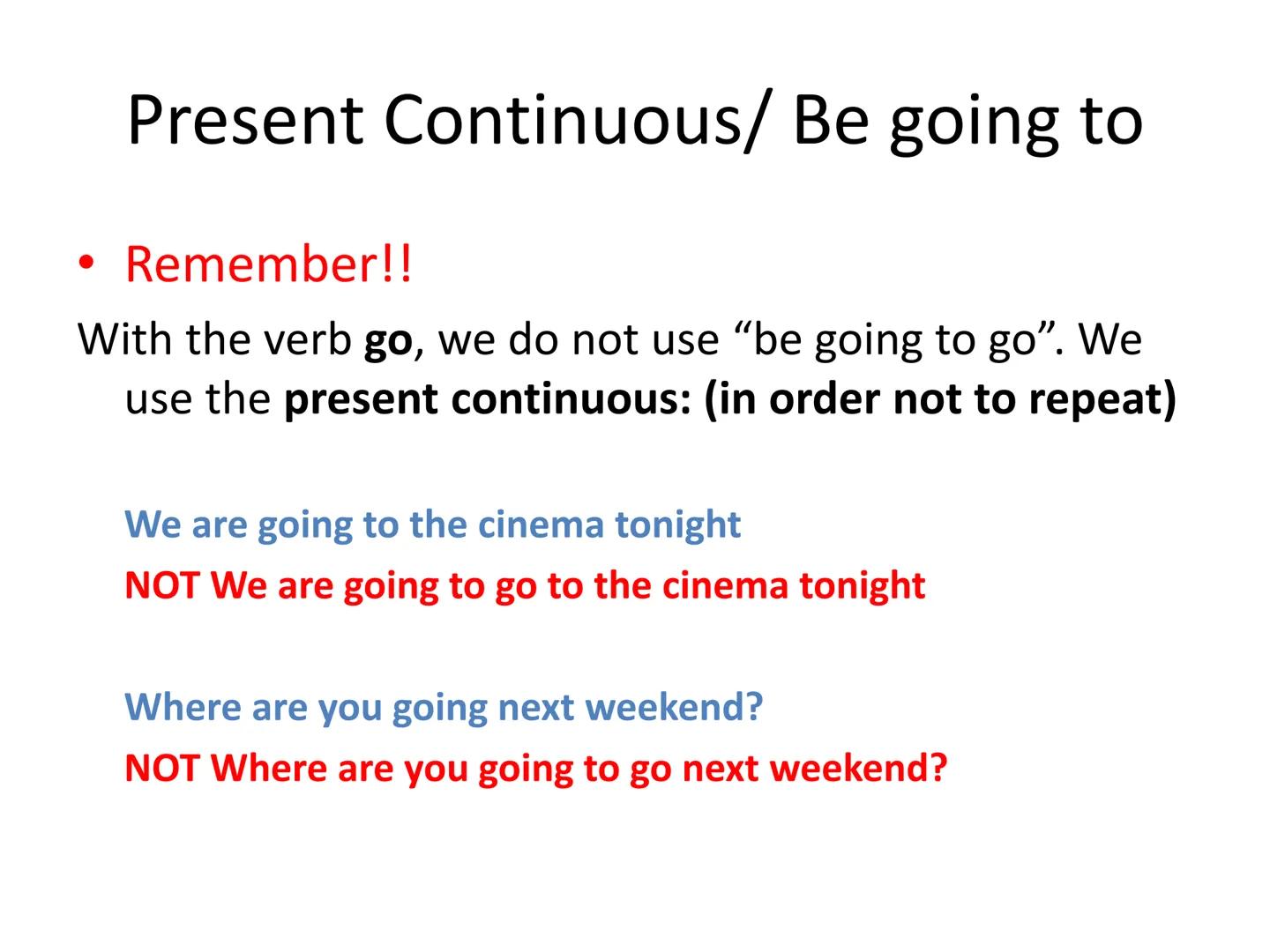 Present Continuous/ Be going to

• Remember!!

With the verb go, we do not use “be going to go”. We use the present continuous: (in order not to repeat)

We are going to the cinema tonight

NOT We are going to go to the cinema tonight

Where are you going next weekend?

NOT Where are you going to go next weekend?